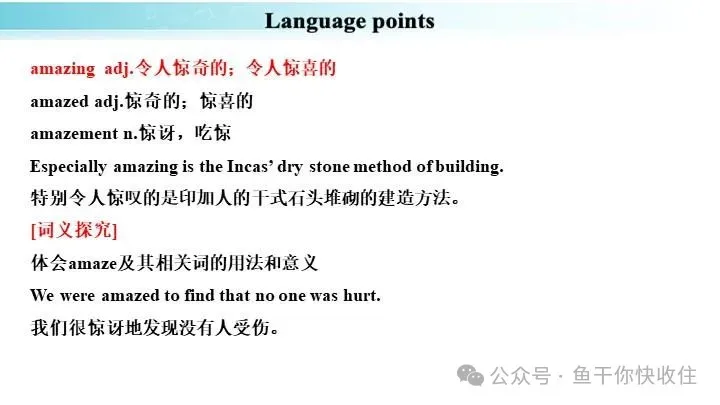 Language points

amazing adj.令人惊奇的；令人惊喜的

amazed adj.惊奇的；惊喜的

amazement n.惊讶，吃惊

Especially amazing is the Incas' dry stone method of building.

特别令人惊叹的是印加人的干式石头堆砌的建造方法。

[词义探究]

体会amaze及其相关词的用法和意义

We were amazed to find that no one was hurt.

我们很惊讶地发现没有人受伤。

公众号 · 鱼干你快收住